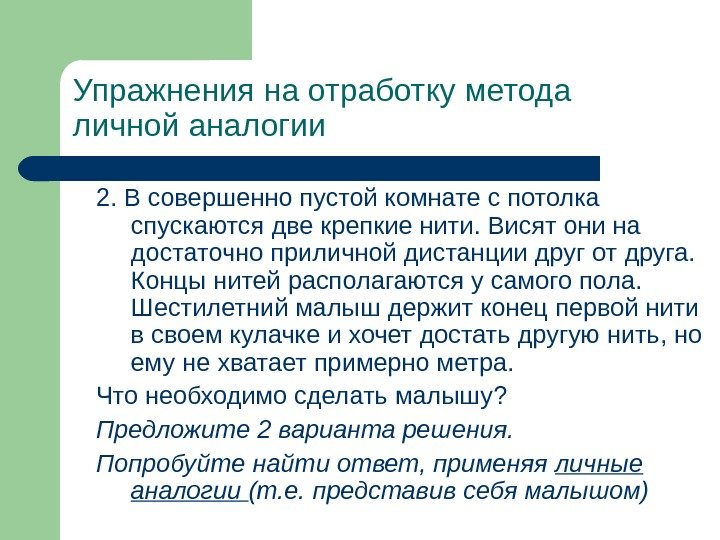 Упражнения на отработку метода личной аналогии

2. В совершенно пустой комнате с потолка спускаются две крепкие нити. Висят они на достаточно приличной дистанции друг от друга. Концы нитей располагаются у самого пола. Шестилетний малыш держит конец первой нити в своем кулачке и хочет достать другую нить, но ему не хватает примерно метра.

Что необходимо сделать малышу?

Предложите 2 варианта решения.

Попробуйте найти ответ, применяя личные аналогии (т.е. представив себя малышом)